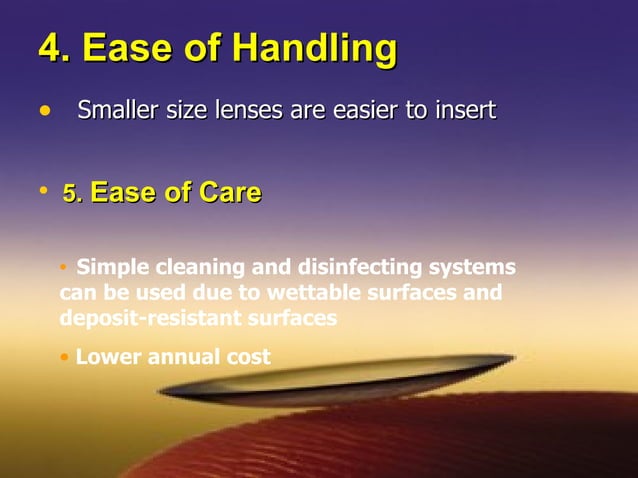 4. Ease of Handling

• Smaller size lenses are easier to insert

• 5. Ease of Care

• Simple cleaning and disinfecting systems can be used due to wettable surfaces and deposit-resistant surfaces

• Lower annual cost